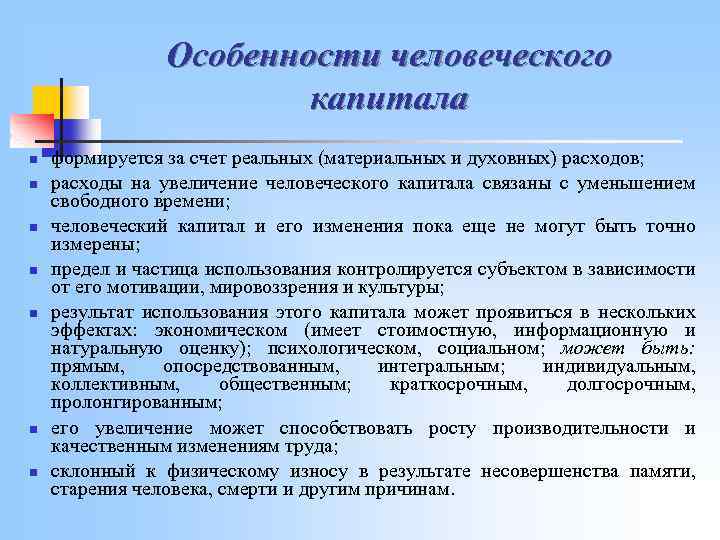 Особенности человеческого капитала

- формируется за счет реальных (материальных и духовных) расходов;
- расходы на увеличение человеческого капитала связаны с уменьшением свободного времени;
- человеческий капитал и его изменения пока еще не могут быть точно измерены;
- предел и частица использования контролируется субъектом в зависимости от его мотивации, мировоззрения и культуры;
- результат использования этого капитала может проявиться в нескольких эффектах: экономическом (имеет стоимостную, информационную и натуральную оценку); психологическом, социальном; может быть: прямым, опосредствованным, интегральным; индивидуальным, коллективным, общественным; краткосрочным, долгосрочным, пролонгированным;
- его увеличение может способствовать росту производительности и качественным изменениям труда;
- склонный к физическому износу в результате несовершенства памяти, старения человека, смерти и другим причинам.